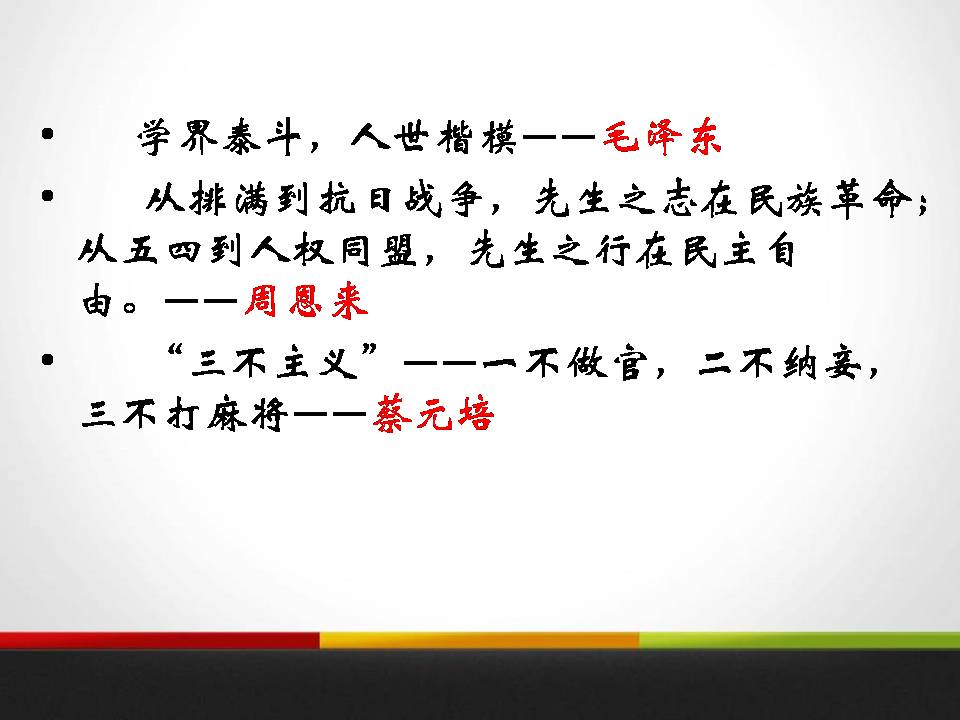 • 学界泰斗，人世楷模——毛泽东

• 从排满到抗日战争，先生之志在民族革命；从五四到人权同盟，先生之行在民主自由。——周恩来

• “三不主义”——一不做官，二不纳妾，三不打麻将——蔡元培